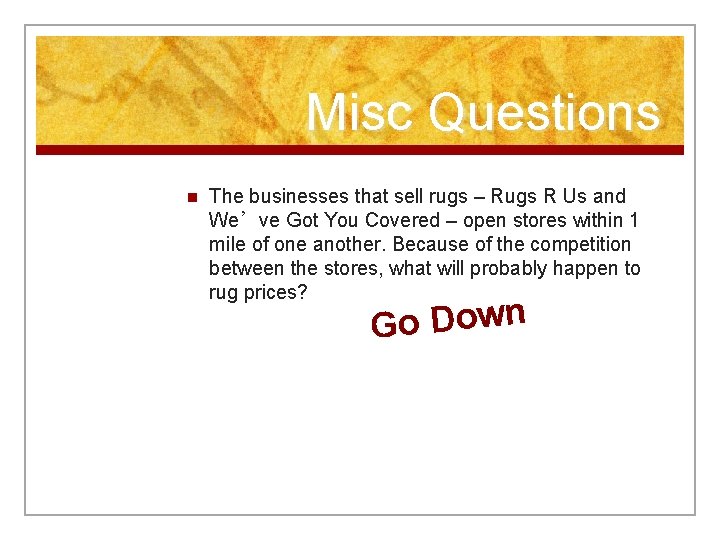 Misc Questions

The businesses that sell rugs – Rugs R Us and We’ ve Got You Covered – open stores within 1 mile of one another. Because of the competition between the stores, what will probably happen to rug prices?

Go Down